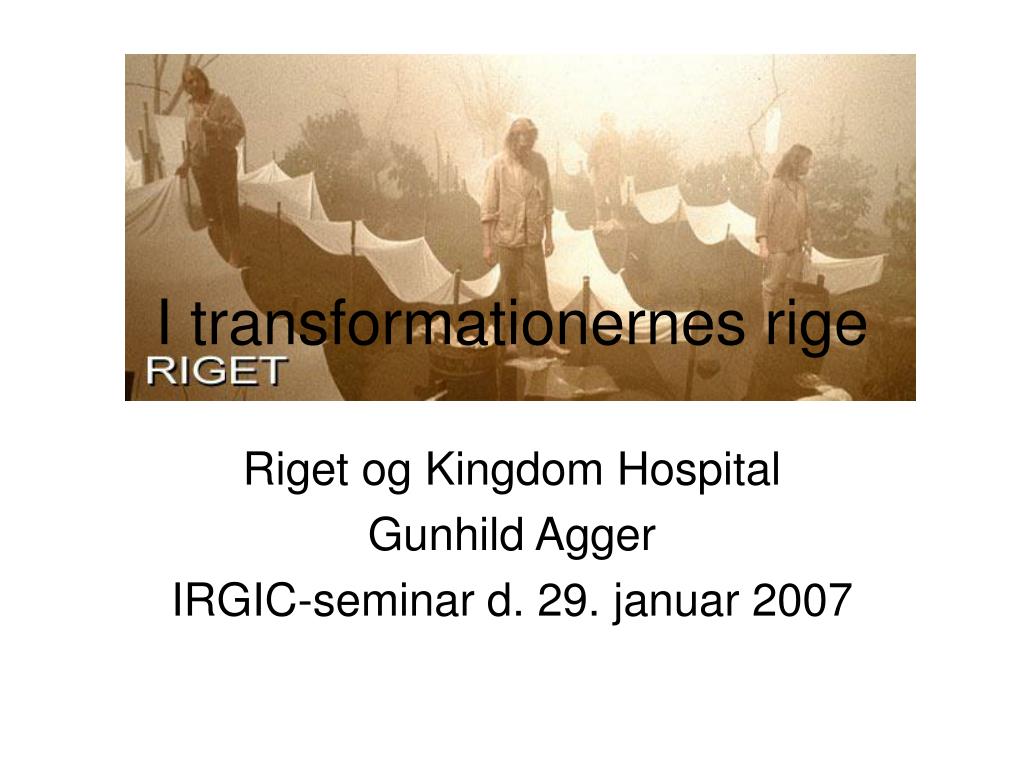 I transformationernes rige

RIGET

Riget og Kingdom Hospital
Gunhild Agger
IRGIC-seminar d. 29. januar 2007